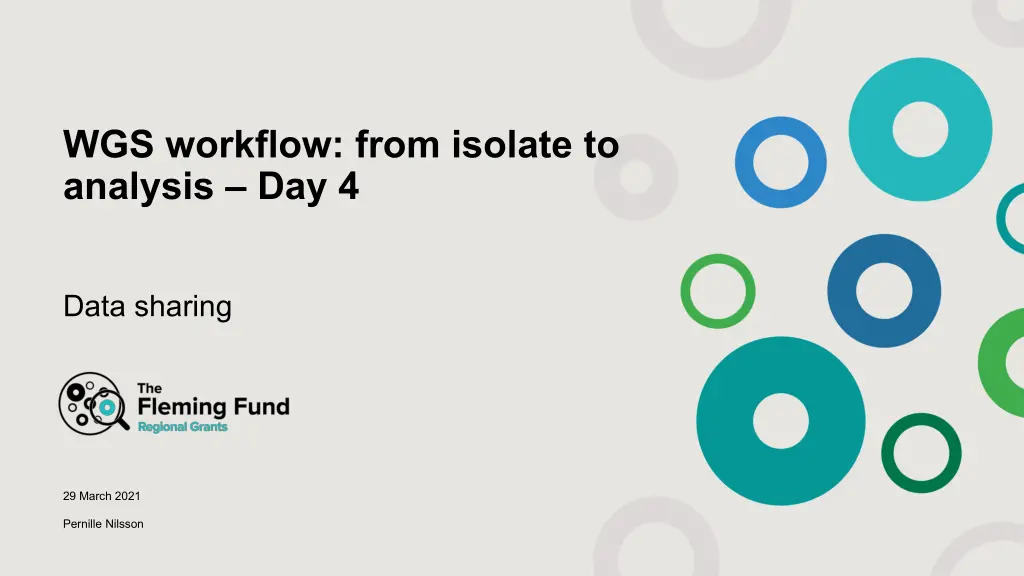 WGS workflow: from isolate to analysis – Day 4

Data sharing

The Fleming Fund
Regional Grants

29 March 2021

Pernille Nilsson